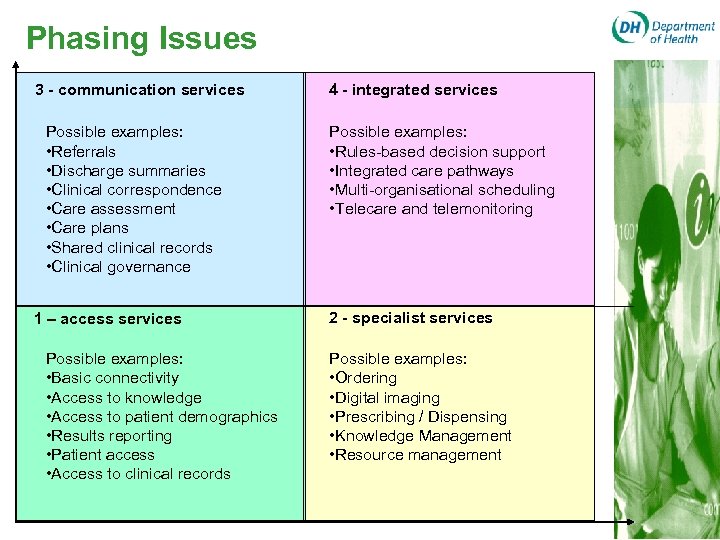 Phasing Issues

DH Department of Health

3 - communication services

Possible examples:
•Referrals
•Discharge summaries
•Clinical correspondence
•Care assessment
•Care plans
•Shared clinical records
•Clinical governance

4 - integrated services

Possible examples:
•Rules-based decision support
•Integrated care pathways
•Multi-organisational scheduling
•Telecare and telemonitoring

1 – access services

Possible examples:
•Basic connectivity
•Access to knowledge
•Access to patient demographics
•Results reporting
•Patient access
•Access to clinical records

2 - specialist services

Possible examples:
•Ordering
•Digital imaging
•Prescribing / Dispensing
•Knowledge Management
•Resource management